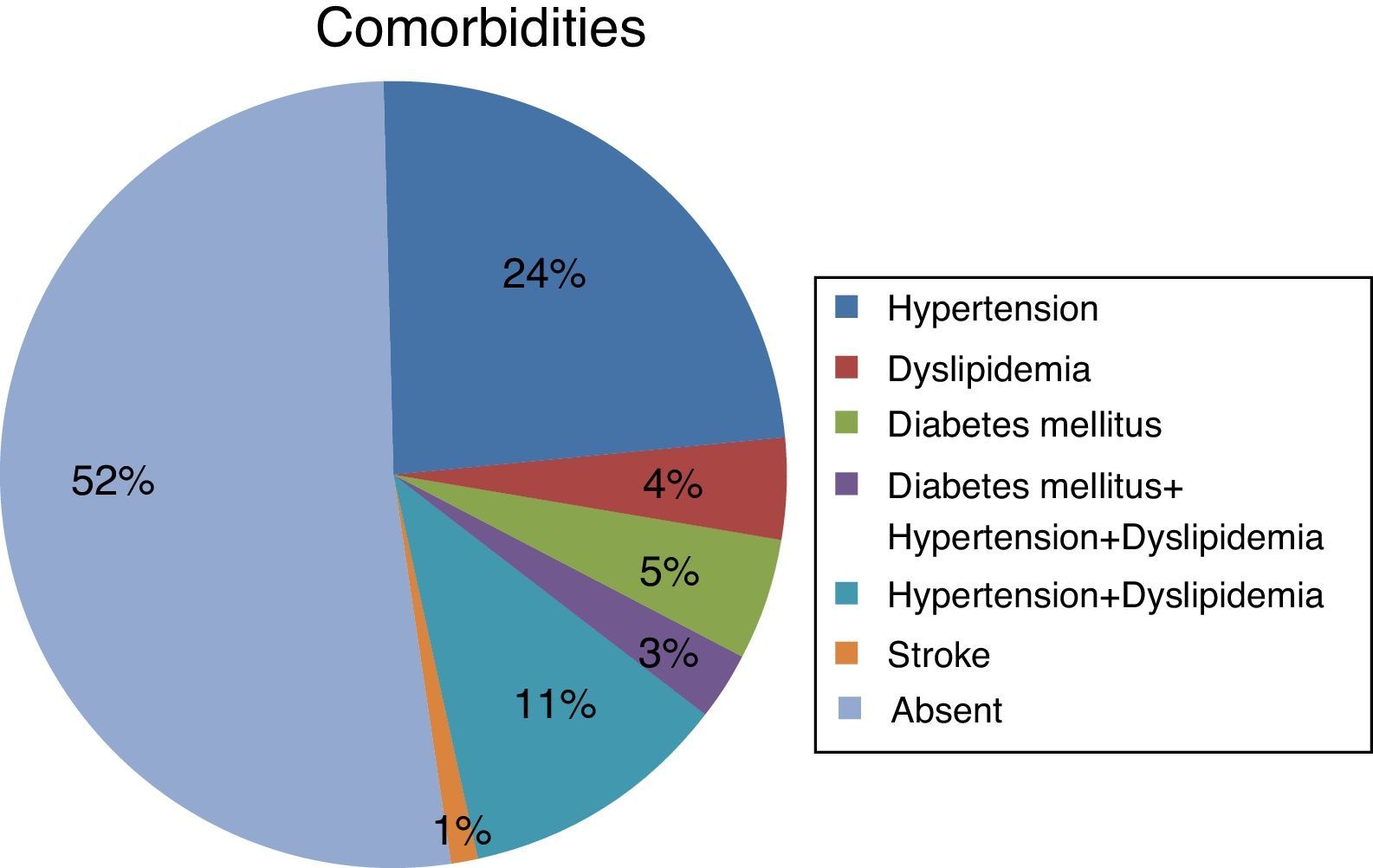 Comorbidities

24%

4%

5%

3%

11%

1%

52%

Hypertension
Dyslipidemia
Diabetes mellitus
Diabetes mellitus+ Hypertension+Dyslipidemia
Hypertension+Dyslipidemia
Stroke
Absent